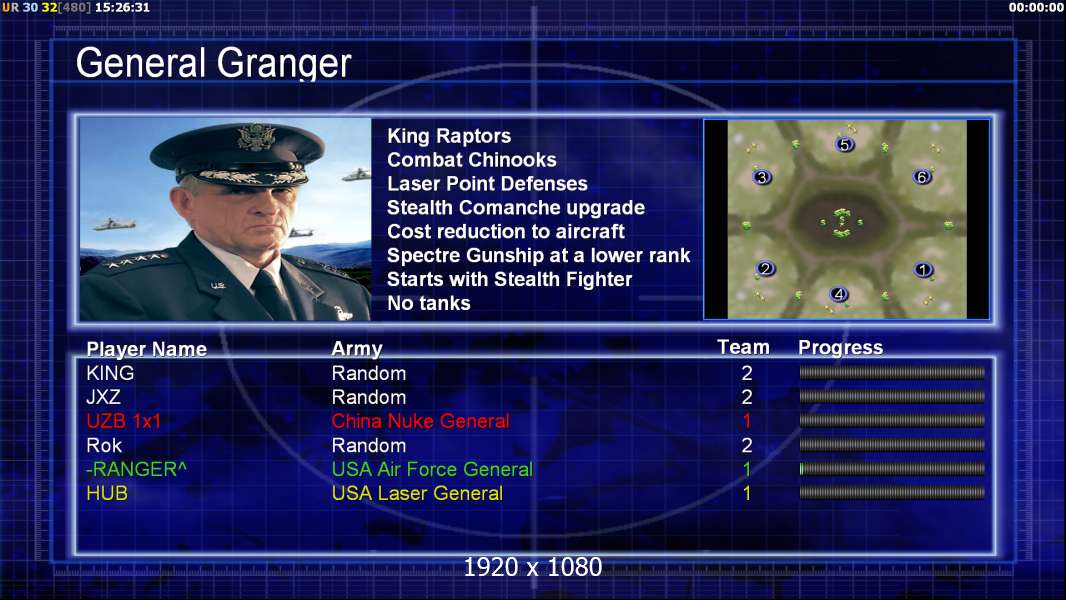 UR 30 32[480] 15:26:31

00:00:00

General Granger

King Raptors
Combat Chinooks
Laser Point Defenses
Stealth Comanche upgrade
Cost reduction to aircraft
Spectre Gunship at a lower rank
Starts with Stealth Fighter
No tanks

5
3
6
2
1
4

| Player Name | Army | Team | Progress |
|---|---|---|---|
| KING | Random | 2 | |
| JXZ | Random | 2 | |
| UZB 1x1 | China Nuke General | 1 | |
| Rok | Random | 2 | |
| -RANGER^ | USA Air Force General | 1 | |
| HUB | USA Laser General | 1 | |

1920 x 1080